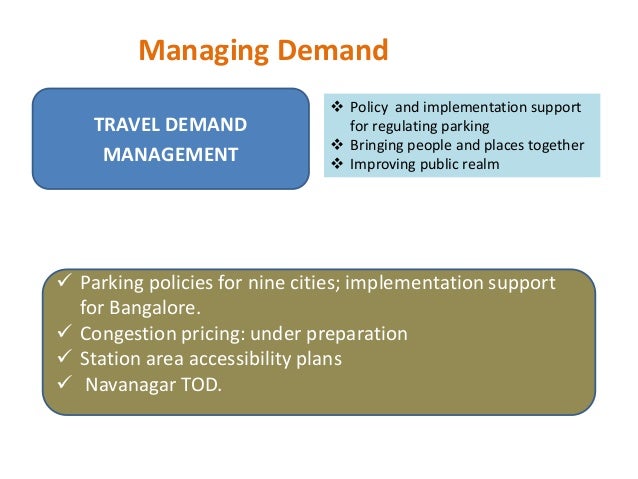 Managing Demand

TRAVEL DEMAND MANAGEMENT

❖ Policy and implementation support for regulating parking
❖ Bringing people and places together
❖ Improving public realm

✓ Parking policies for nine cities; implementation support for Bangalore.
✓ Congestion pricing: under preparation
✓ Station area accessibility plans
✓ Navanagar TOD.